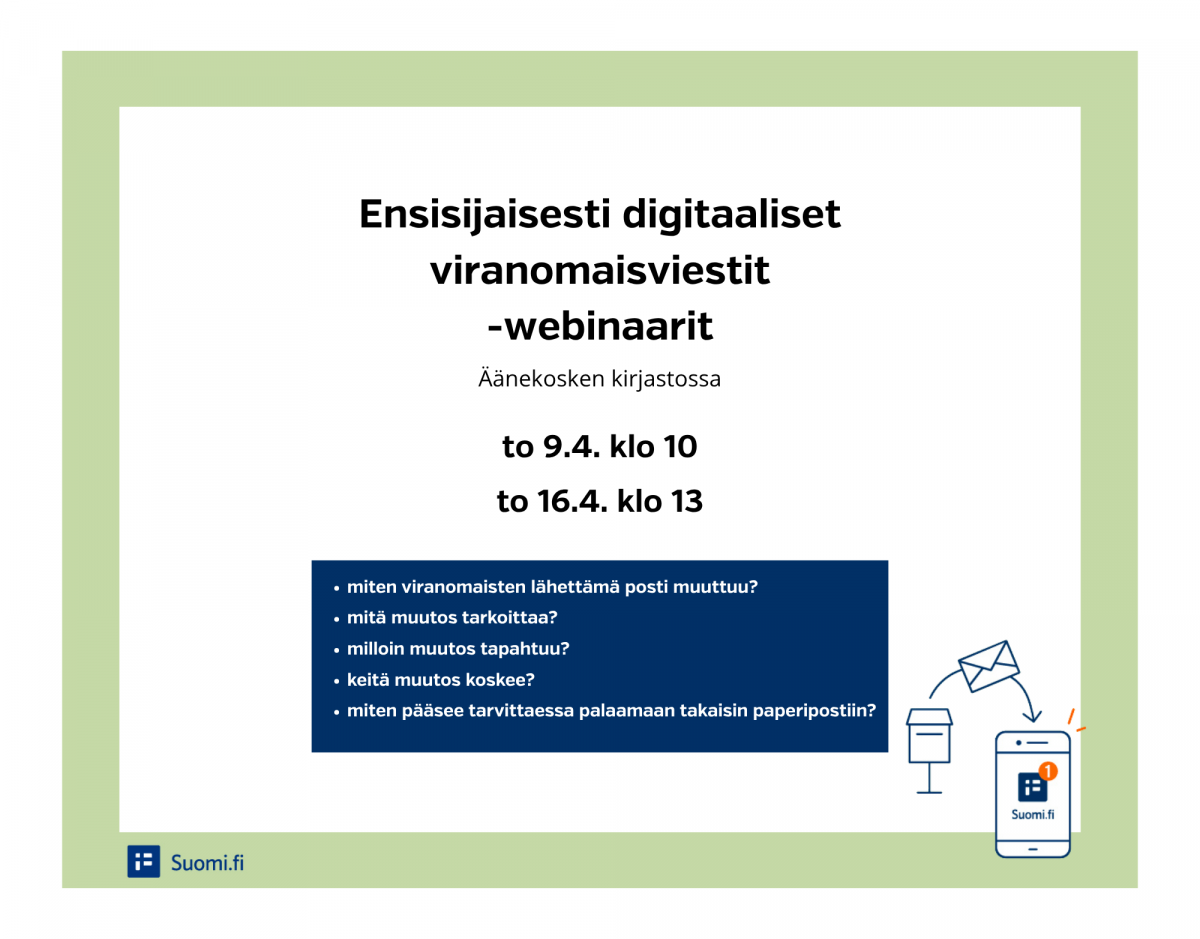 Ensisijaisesti digitaaliset viranomaisviestit -webinaarit

Äänekosken kirjastossa

to 9.4. klo 10

to 16.4. klo 13

• miten viranomaisten lähettämä posti muuttuu?
• mitä muutos tarkoittaa?
• milloin muutos tapahtuu?
• keitä muutos koskee?
• miten pääsee tarvittaessa palaamaan takaisin paperipostiin?

1

Suomi.fi

Suomi.fi